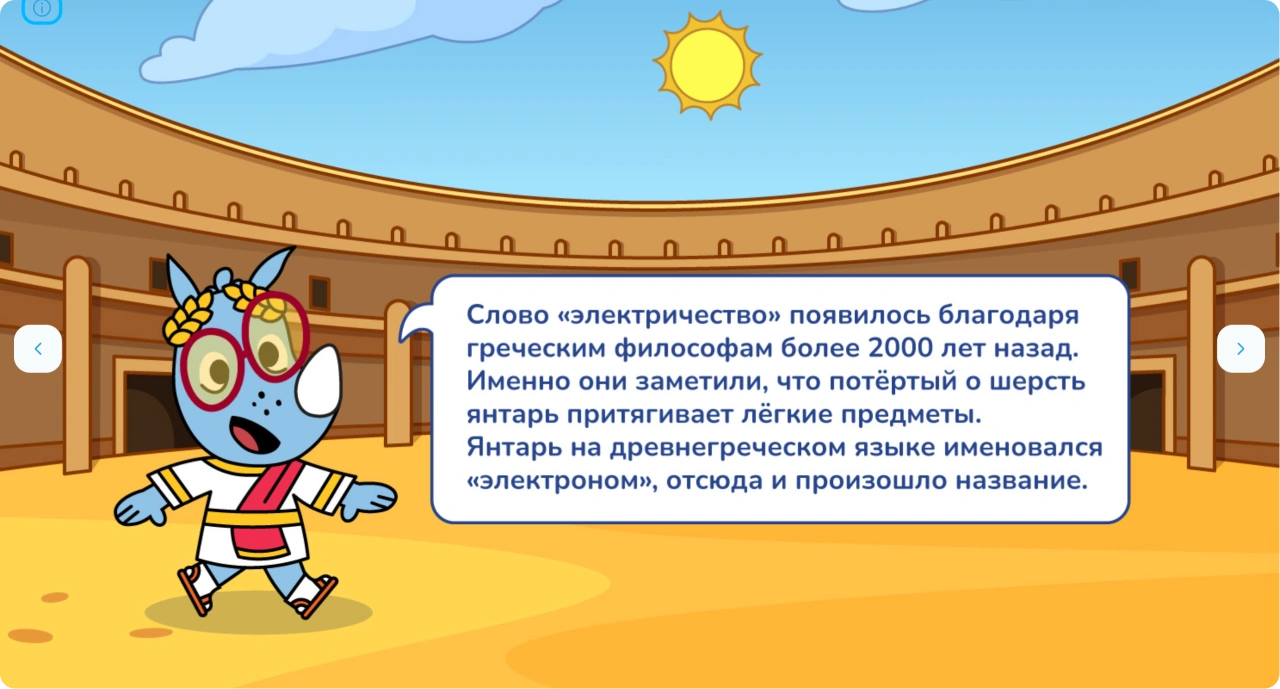 Слово «электричество» появилось благодаря греческим философам более 2000 лет назад. Именно они заметили, что потёртый о шерсть янтарь притягивает лёгкие предметы.
Янтарь на древнегреческом языке именовался «электроном», отсюда и произошло название.